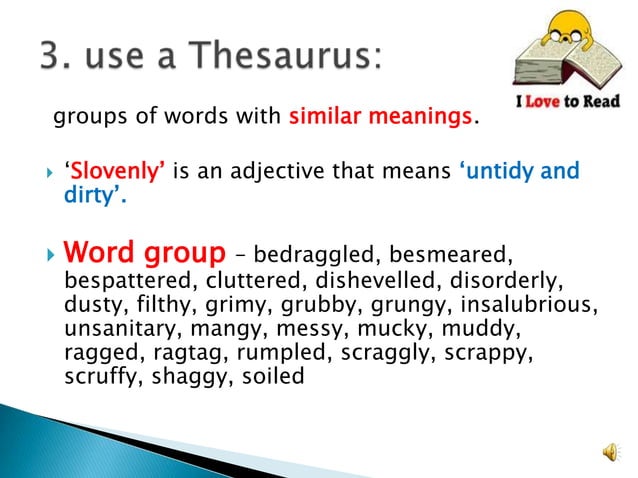 3. use a Thesaurus:

I Love to Read

groups of words with similar meanings.

‘Slovenly’ is an adjective that means ‘untidy and dirty’.

Word group – bedraggled, besmeared, bespattered, cluttered, dishevelled, disorderly, dusty, filthy, grimy, grubby, grungy, insalubrious, unsanitary, mangy, messy, mucky, muddy, ragged, ragtag, rumpled, scraggly, scrappy, scruffy, shaggy, soiled